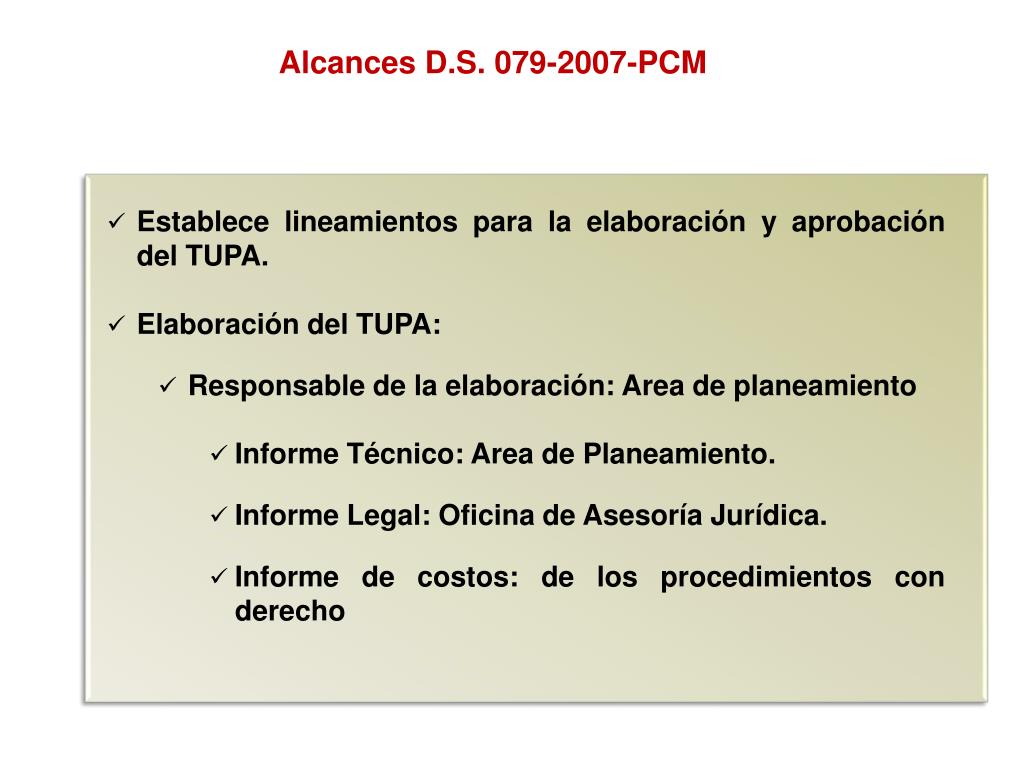 Alcances D.S. 079-2007-PCM

✓ Establece lineamientos para la elaboración y aprobación del TUPA.

✓ Elaboración del TUPA:

✓ Responsable de la elaboración: Area de planeamiento

✓ Informe Técnico: Area de Planeamiento.

✓ Informe Legal: Oficina de Asesoría Jurídica.

✓ Informe de costos: de los procedimientos con derecho